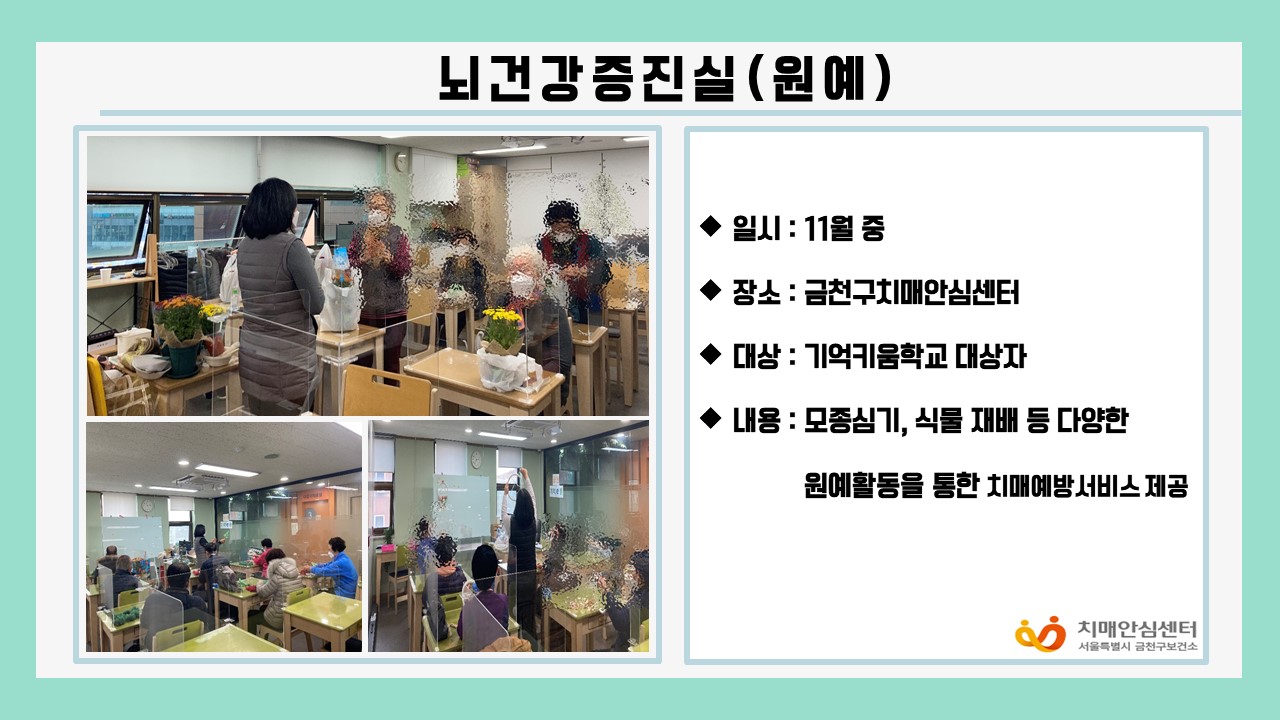 뇌건강증진실(원예)

◆ 일시 : 11월 중

◆ 장소 : 금천구치매안심센터

◆ 대상 : 기억키움학교 대상자

◆ 내용 : 모종심기, 식물 재배 등 다양한 원예활동을 통한 치매예방서비스 제공

치매안심센터
서울특별시 금천구보건소